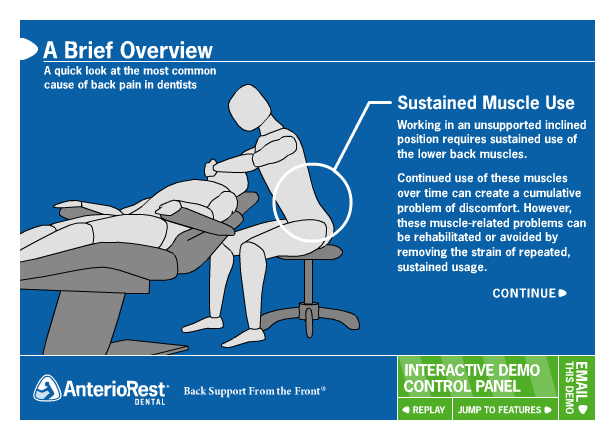 A Brief Overview
A quick look at the most common cause of back pain in dentists

Sustained Muscle Use
Working in an unsupported inclined position requires sustained use of the lower back muscles.

Continued use of these muscles over time can create a cumulative problem of discomfort. However, these muscle-related problems can be rehabilitated or avoided by removing the strain of repeated, sustained usage.

CONTINUE

AnterioRest® DENTAL
Back Support From the Front®

INTERACTIVE DEMO CONTROL PANEL
REPLAY
JUMP TO FEATURES
EMAIL THIS DEMO